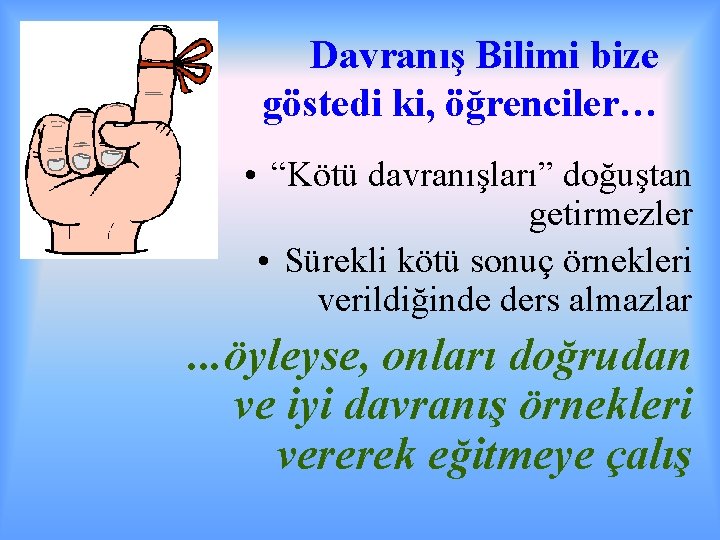 Davranış Bilimi bize göstedi ki, öğrenciler…

• “Kötü davranışları” doğuştan getirmezler

• Sürekli kötü sonuç örnekleri verildiğinde ders almazlar

…öyleyse, onları doğrudan ve iyi davranış örnekleri vererek eğitmeye çalış